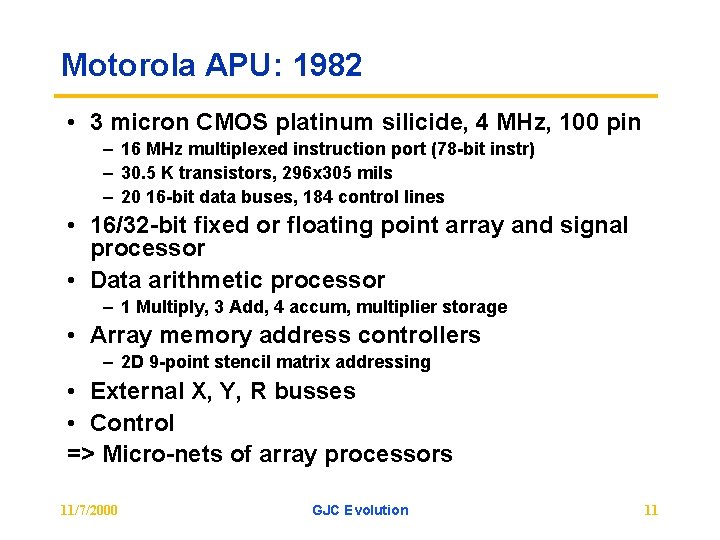 Motorola APU: 1982

• 3 micron CMOS platinum silicide, 4 MHz, 100 pin
– 16 MHz multiplexed instruction port (78-bit instr)
– 30.5 K transistors, 296x305 mils
– 20 16-bit data buses, 184 control lines
• 16/32-bit fixed or floating point array and signal processor
• Data arithmetic processor
– 1 Multiply, 3 Add, 4 accum, multiplier storage
• Array memory address controllers
– 2D 9-point stencil matrix addressing
• External X, Y, R busses
• Control
=> Micro-nets of array processors

11/7/2000 GJC Evolution 11